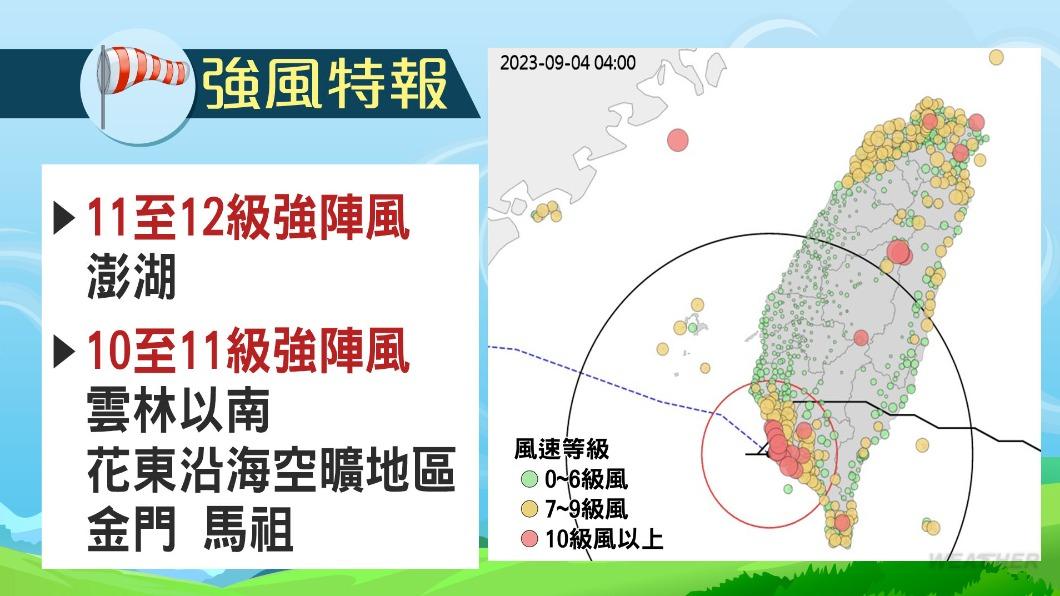 強風特報

▶11至12級強陣風
澎湖

▶10至11級強陣風
雲林以南
花東沿海空曠地區
金門 馬祖

2023-09-04 04:00

風速等級
0~6級風
7~9級風
10級風以上

WEATHER